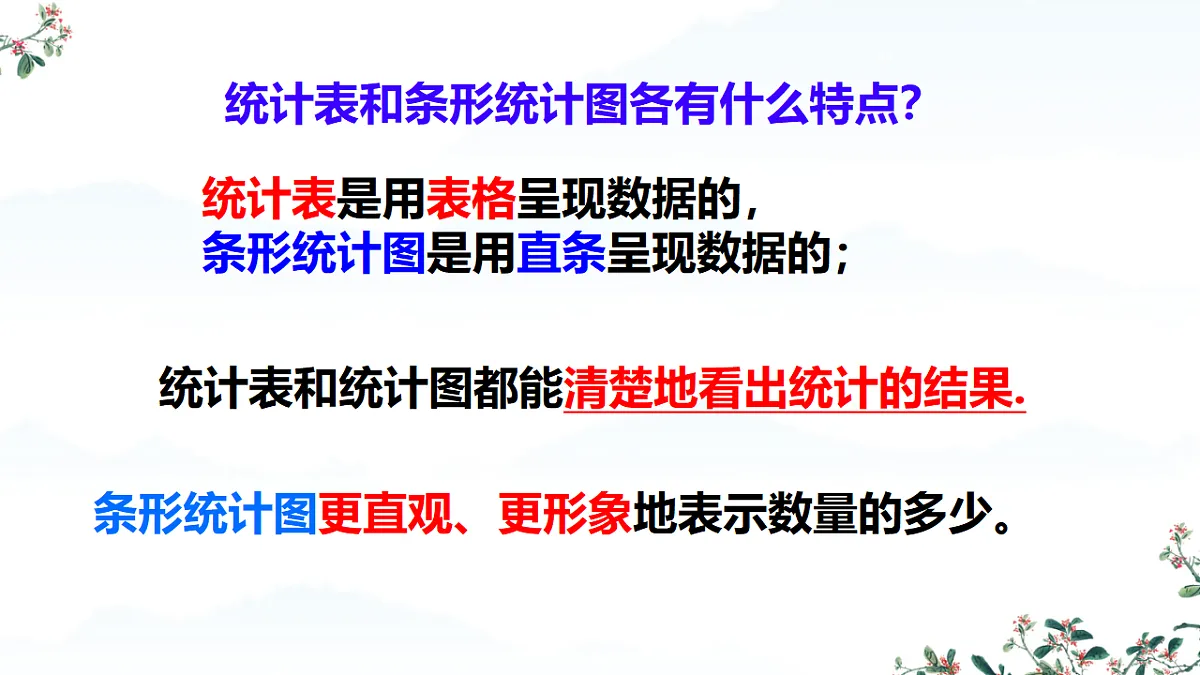 统计表和条形统计图各有什么特点？

统计表是用表格呈现数据的，
条形统计图是用直条呈现数据的；

统计表和统计图都能清楚地看出统计的结果.

条形统计图更直观、更形象地表示数量的多少。